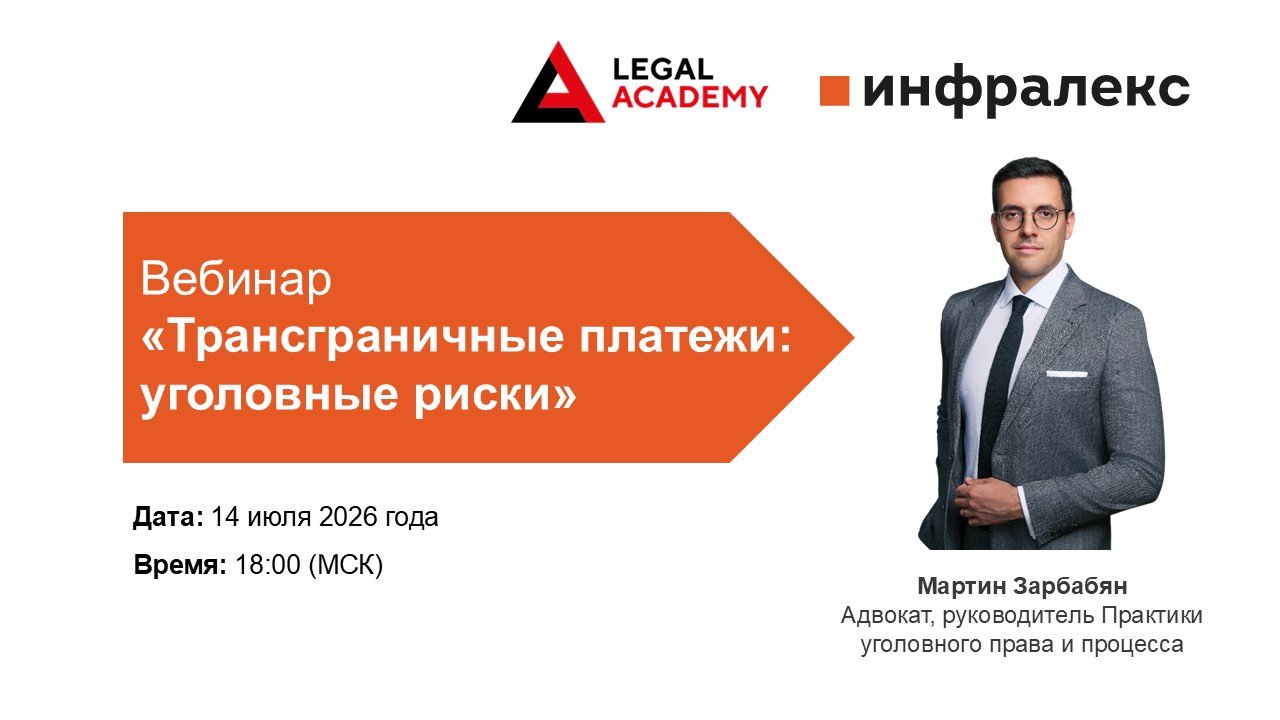 LEGAL ACADEMY

инфралекс

Вебинар
«Трансграничные платежи: уголовные риски»

Дата: 14 июля 2026 года

Время: 18:00 (МСК)

Мартин Зарбабян
Адвокат, руководитель Практики уголовного права и процесса